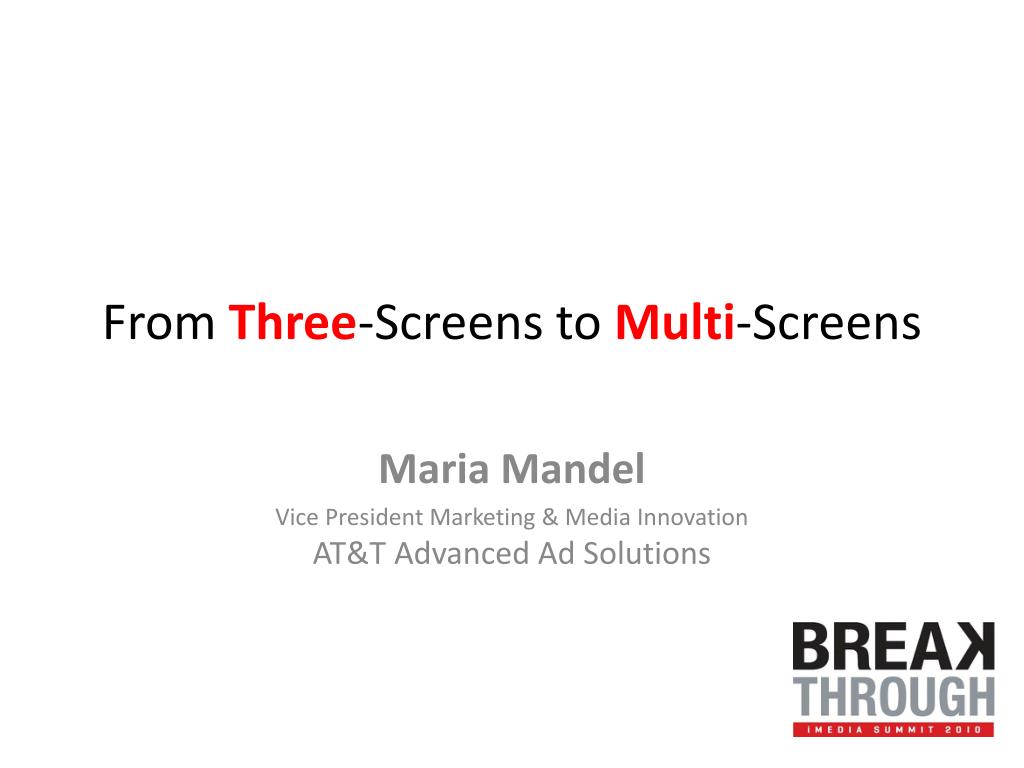 From Three-Screens to Multi-Screens

Maria Mandel

Vice President Marketing & Media Innovation

AT&T Advanced Ad Solutions

BREAK
THROUGH
IMEDIA SUMMIT 2010